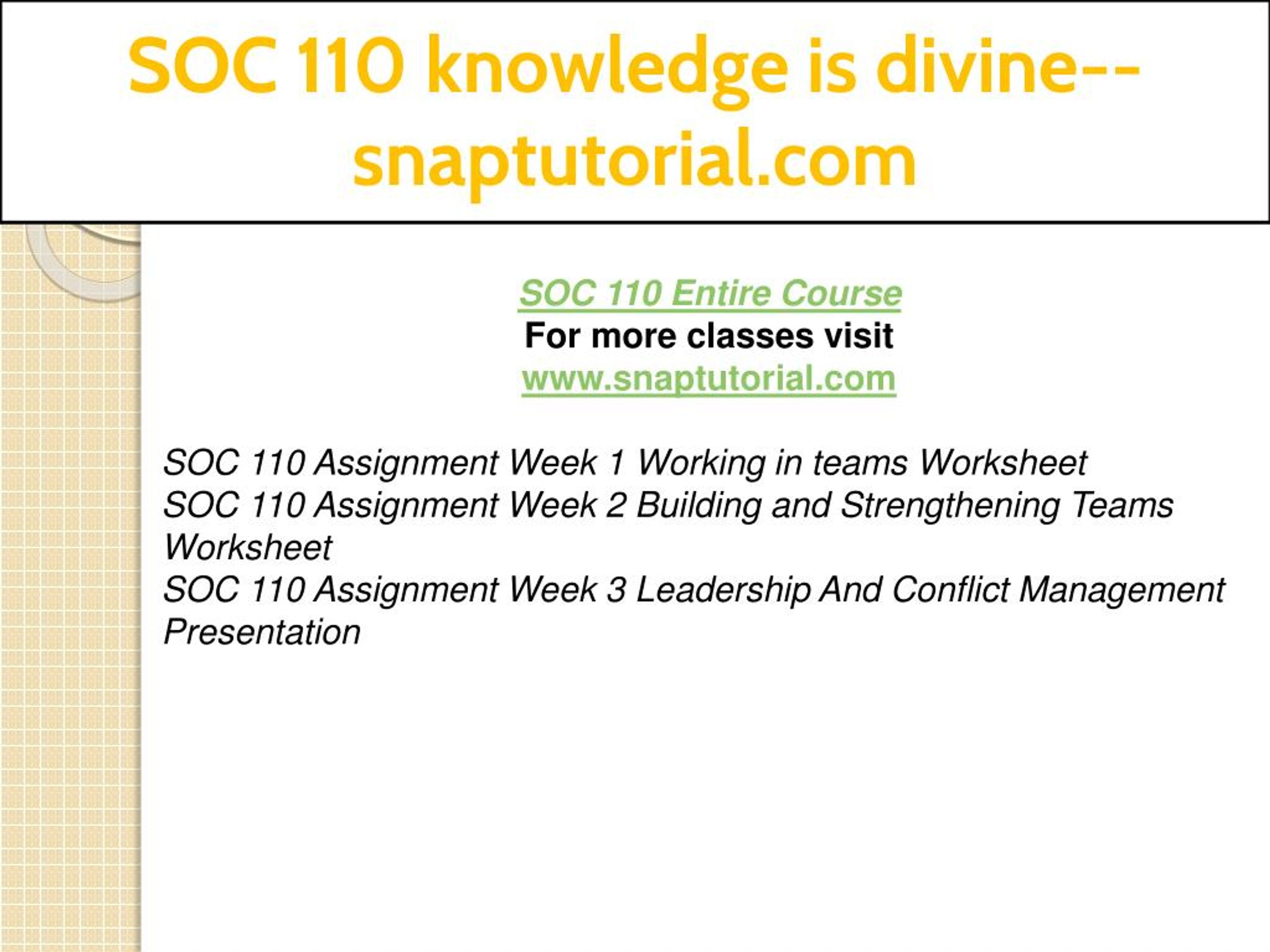 SOC 110 knowledge is divine--snaptutorial.com

SOC 110 Entire Course
For more classes visit
www.snaptutorial.com

SOC 110 Assignment Week 1 Working in teams Worksheet
SOC 110 Assignment Week 2 Building and Strengthening Teams Worksheet
SOC 110 Assignment Week 3 Leadership And Conflict Management Presentation